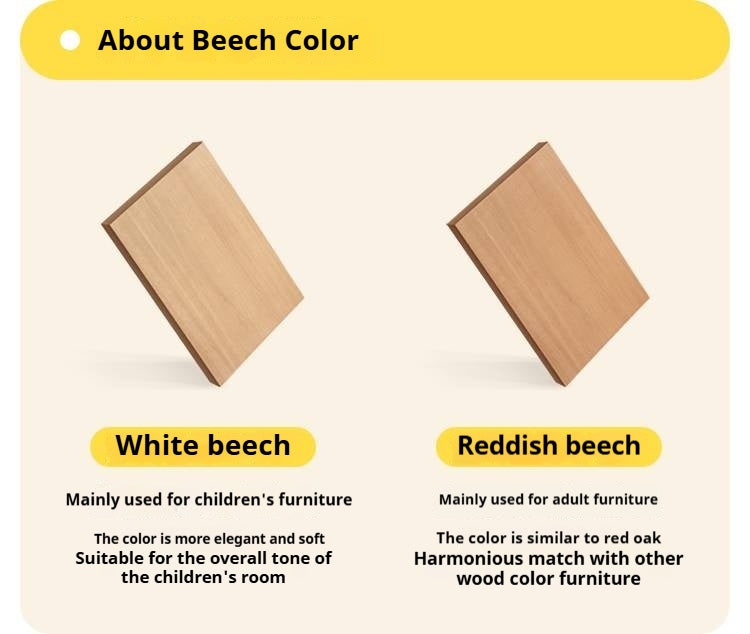 About Beech Color

White beech

Mainly used for children's furniture

The color is more elegant and soft
Suitable for the overall tone of the children's room

Reddish beech

Mainly used for adult furniture

The color is similar to red oak
Harmonious match with other wood color furniture